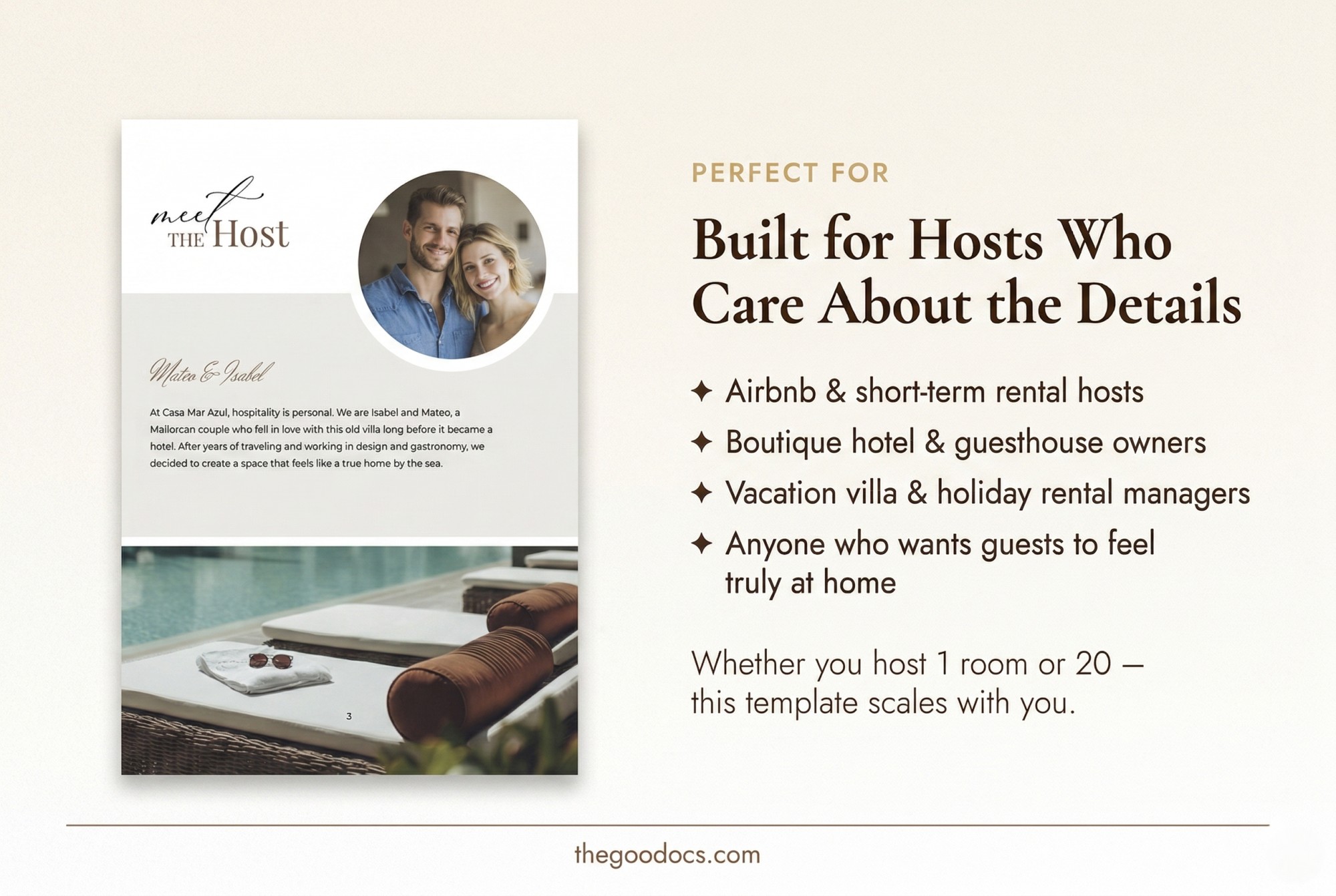 meet THE Host

Mateo & Isabel

At Casa Mar Azul, hospitality is personal. We are Isabel and Mateo, a Mallorcan couple who fell in love with this old villa long before it became a hotel. After years of traveling and working in design and gastronomy, we decided to create a space that feels like a true home by the sea.

3

PERFECT FOR

Built for Hosts Who Care About the Details

✦ Airbnb & short-term rental hosts
✦ Boutique hotel & guesthouse owners
✦ Vacation villa & holiday rental managers
✦ Anyone who wants guests to feel truly at home

Whether you host 1 room or 20 — this template scales with you.

thegoodocs.com